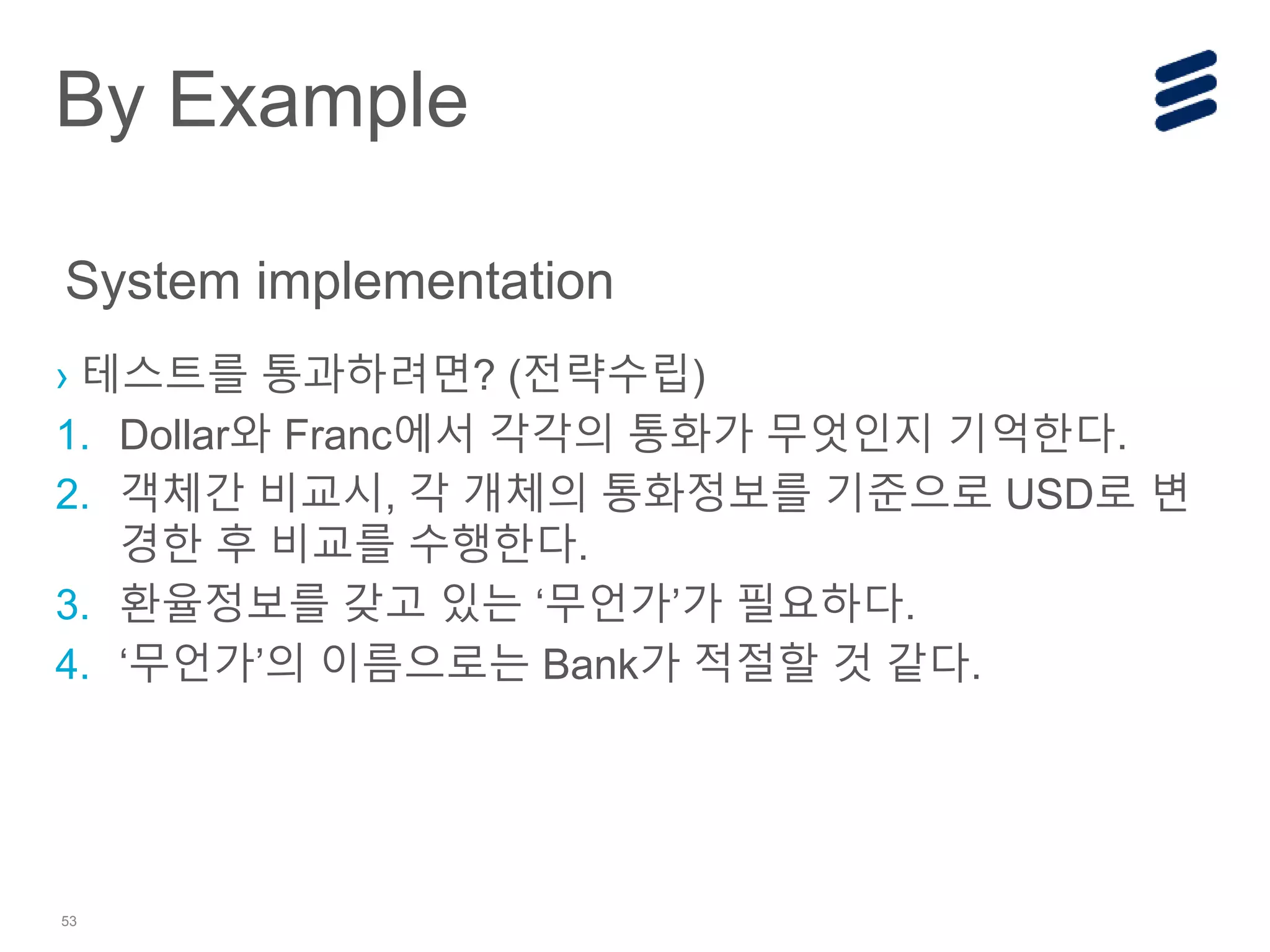 By Example

System implementation

› 테스트를 통과하려면? (전략수립)

1. Dollar와 Franc에서 각각의 통화가 무엇인지 기억한다.
2. 객체간 비교시, 각 개체의 통화정보를 기준으로 USD로 변경한 후 비교를 수행한다.
3. 환율정보를 갖고 있는 ‘무언가’가 필요하다.
4. ‘무언가’의 이름으로는 Bank가 적절할 것 같다.

53